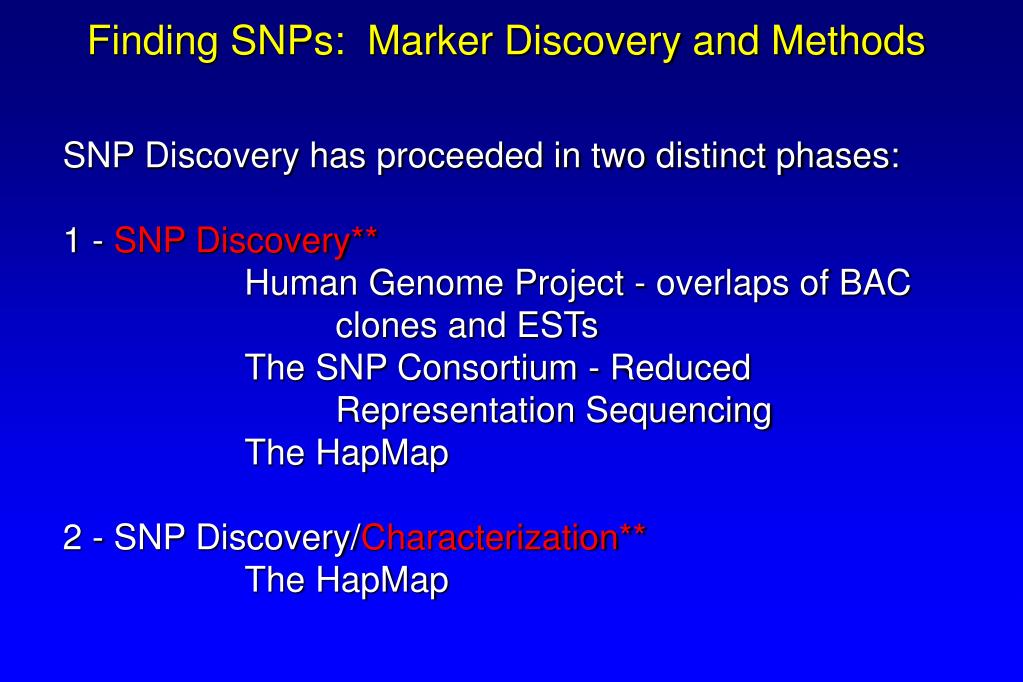 Finding SNPs: Marker Discovery and Methods

SNP Discovery has proceeded in two distinct phases:

1 - SNP Discovery**
Human Genome Project - overlaps of BAC clones and ESTs
The SNP Consortium - Reduced Representation Sequencing
The HapMap

2 - SNP Discovery/Characterization**
The HapMap